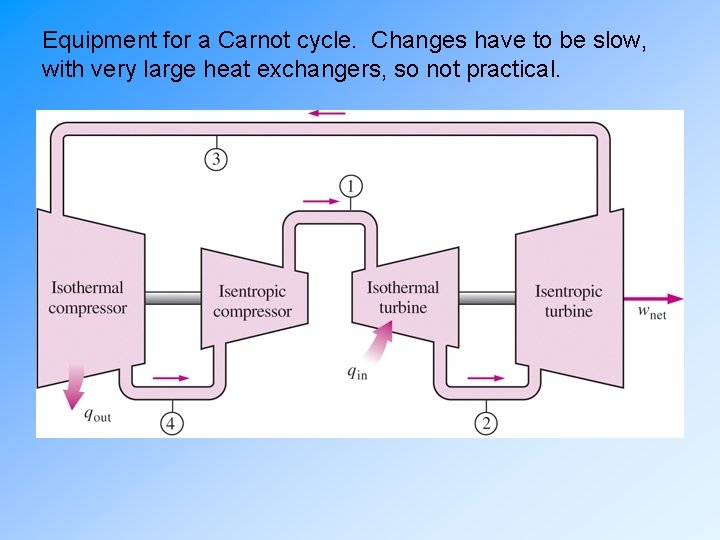 Equipment for a Carnot cycle. Changes have to be slow, with very large heat exchangers, so not practical.

3

1

Isothermal compressor

Isentropic compressor

Isothermal turbine

Isentropic turbine

$w_{net}$

$q_{in}$

$q_{out}$

4

2